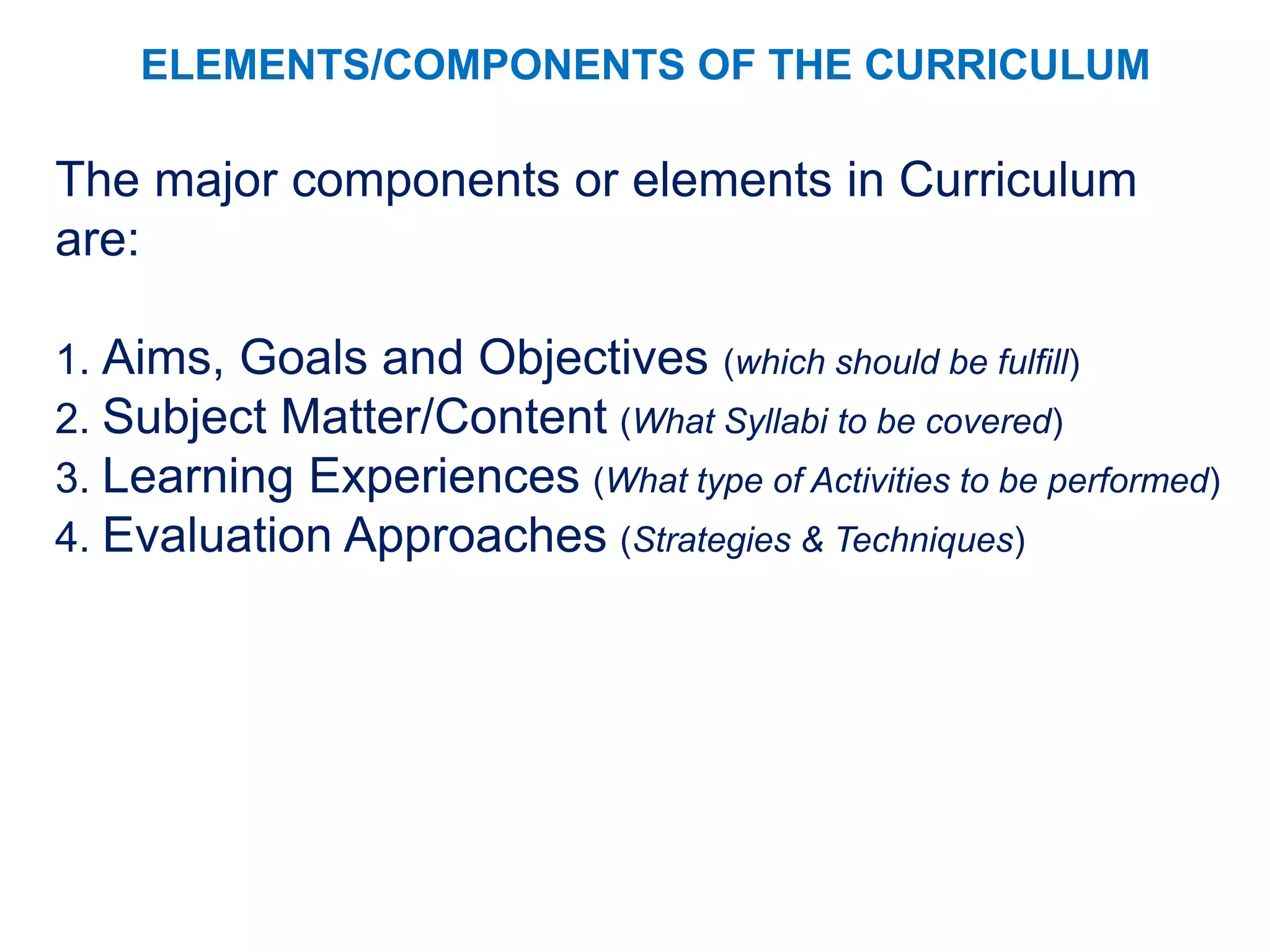 ELEMENTS/COMPONENTS OF THE CURRICULUM

The major components or elements in Curriculum are:

1. Aims, Goals and Objectives (which should be fulfill)
2. Subject Matter/Content (What Syllabi to be covered)
3. Learning Experiences (What type of Activities to be performed)
4. Evaluation Approaches (Strategies & Techniques)